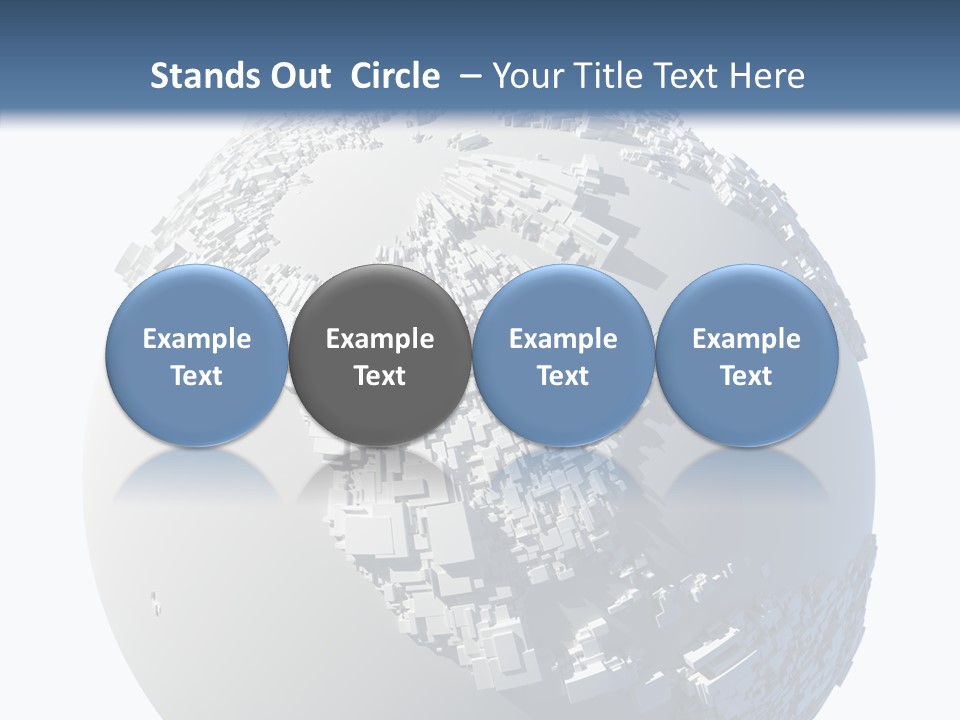 Stands Out Circle – Your Title Text Here

Example Text

Example Text

Example Text

Example Text